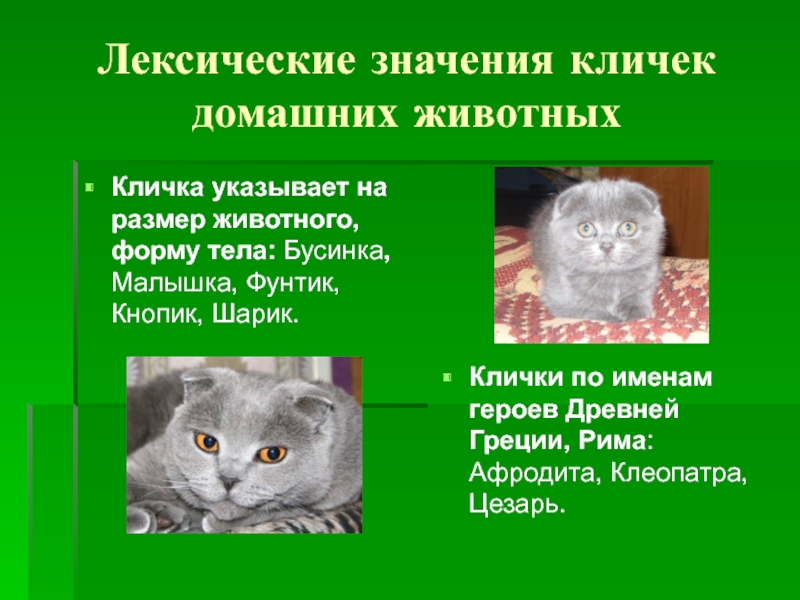 Лексические значения кличек домашних животных

Кличка указывает на размер животного, форму тела: Бусинка, Малышка, Фунтик, Кнопик, Шарик.

Клички по именам героев Древней Греции, Рима: Афродита, Клеопатра, Цезарь.